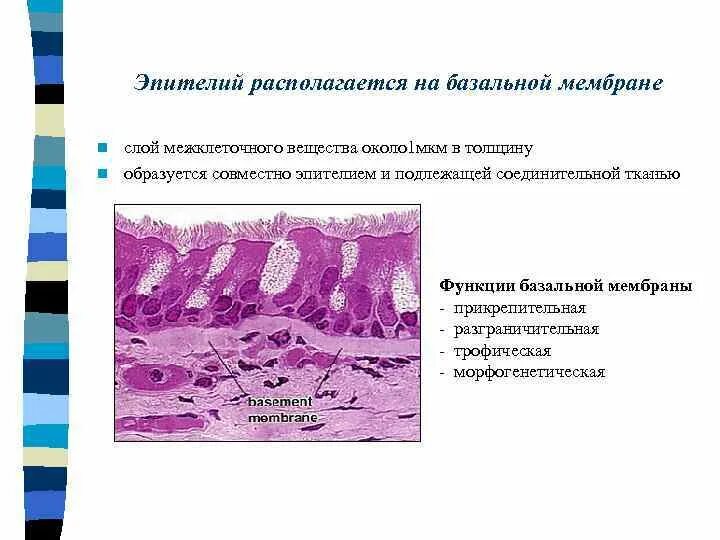 Эпителий располагается на базальной мембране

слой межклеточного вещества около1мкм в толщину

образуется совместно эпителием и подлежащей соединительной тканью

basement membrane

Функции базальной мембраны
- прикрепительная
- разграничительная
- трофическая
- морфогенетическая